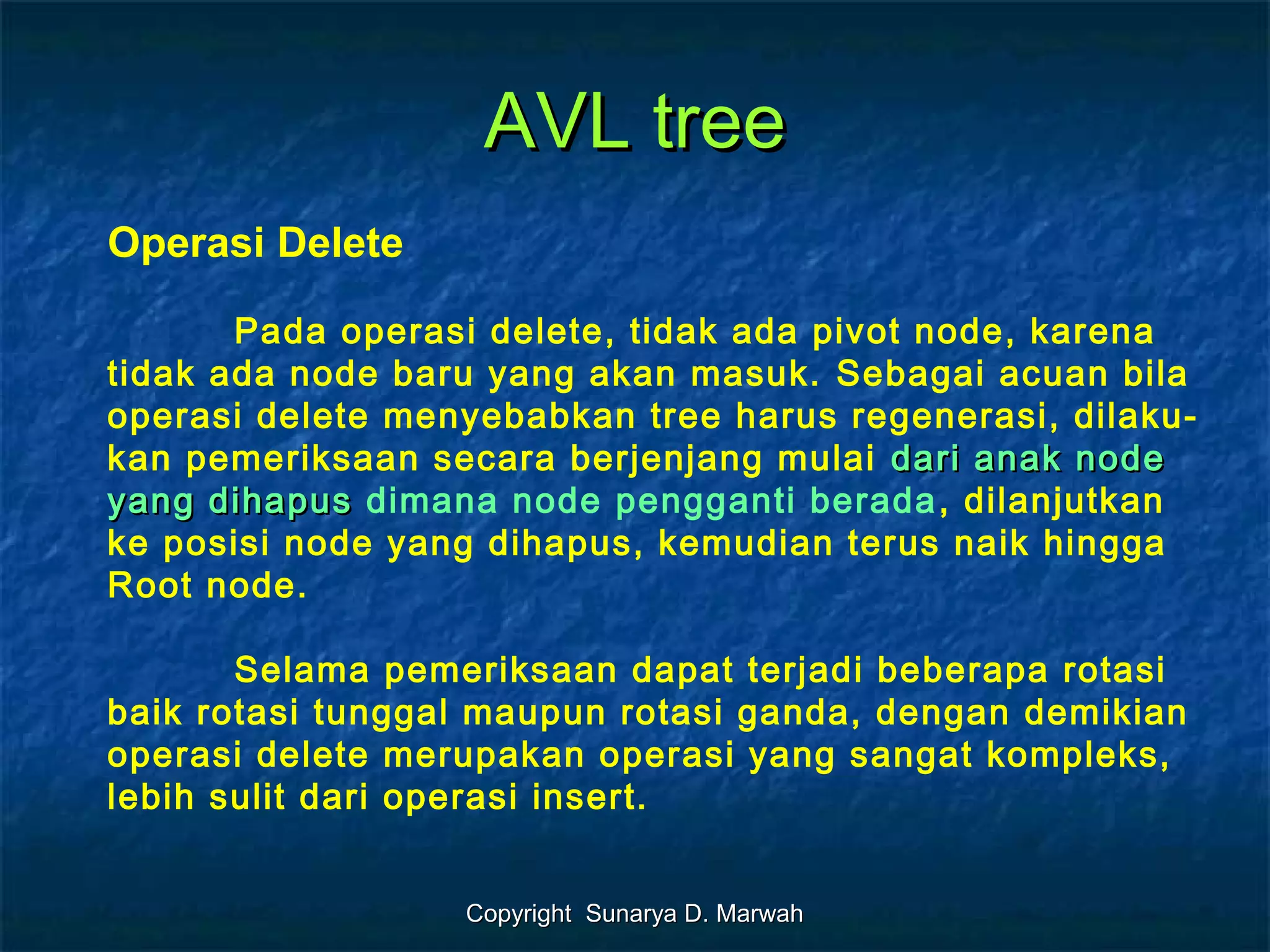 AVL tree

Operasi Delete

Pada operasi delete, tidak ada pivot node, karena tidak ada node baru yang akan masuk. Sebagai acuan bila operasi delete menyebabkan tree harus regenerasi, dilakukan pemeriksaan secara berjenjang mulai dari anak node yang dihapus dimana node pengganti berada, dilanjutkan ke posisi node yang dihapus, kemudian terus naik hingga Root node.

Selama pemeriksaan dapat terjadi beberapa rotasi baik rotasi tunggal maupun rotasi ganda, dengan demikian operasi delete merupakan operasi yang sangat kompleks, lebih sulit dari operasi insert.

Copyright Sunarya D. Marwah